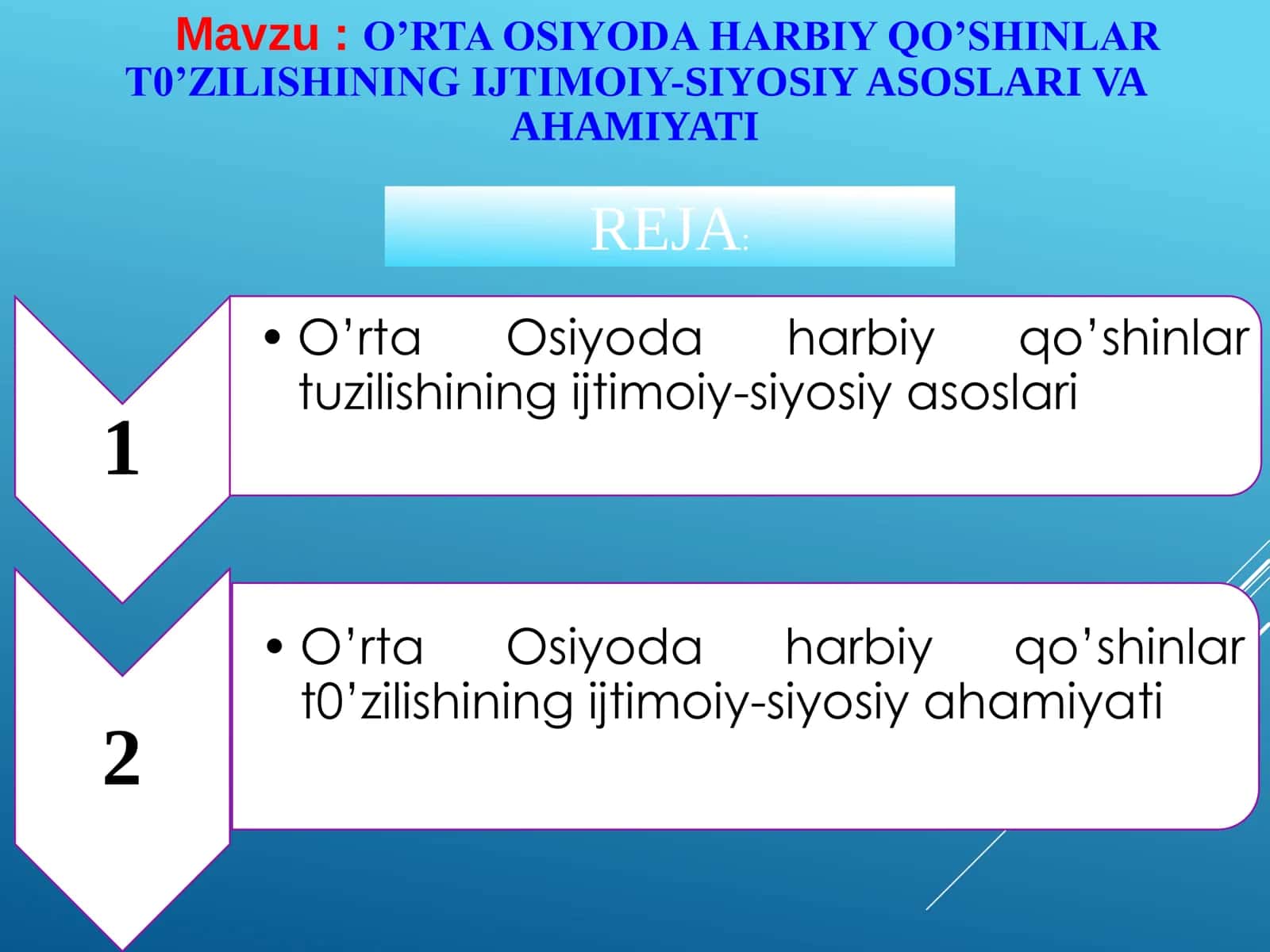 Mavzu : O’RTA OSIYODA HARBIY QO’SHINLAR T0’ZILISHINING IJTIMOIY-SIYOSIY ASOSLARI VA AHAMIYATI

REJA:

1

• O’rta Osiyoda harbiy qo’shinlar tuzilishining ijtimoiy-siyosiy asoslari

2

• O’rta Osiyoda harbiy qo’shinlar t0’zilishining ijtimoiy-siyosiy ahamiyati